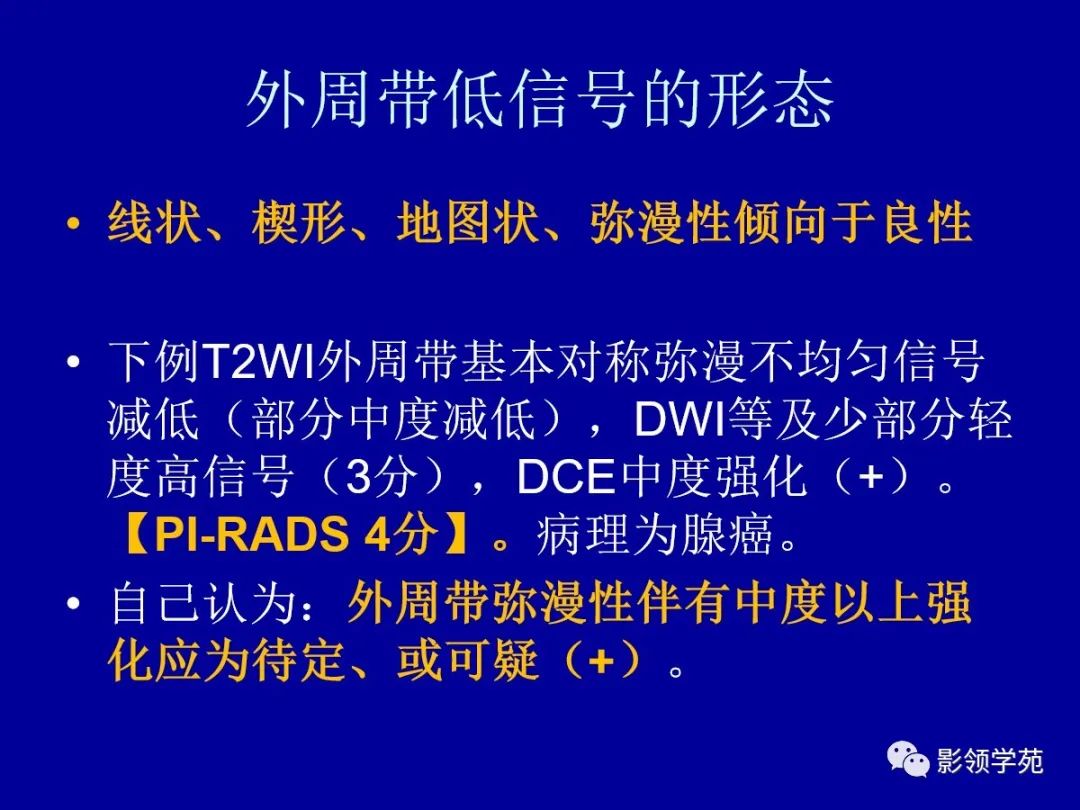 外周带低信号的形态

• 线状、楔形、地图状、弥漫性倾向于良性

• 下例T2WI外周带基本对称弥漫不均匀信号减低（部分中度减低），DWI等及少部分轻度高信号（3分），DCE中度强化（+）。【PI-RADS 4分】。病理为腺癌。

• 自己认为：外周带弥漫性伴有中度以上强化应为待定、或可疑（+）。

影领学苑